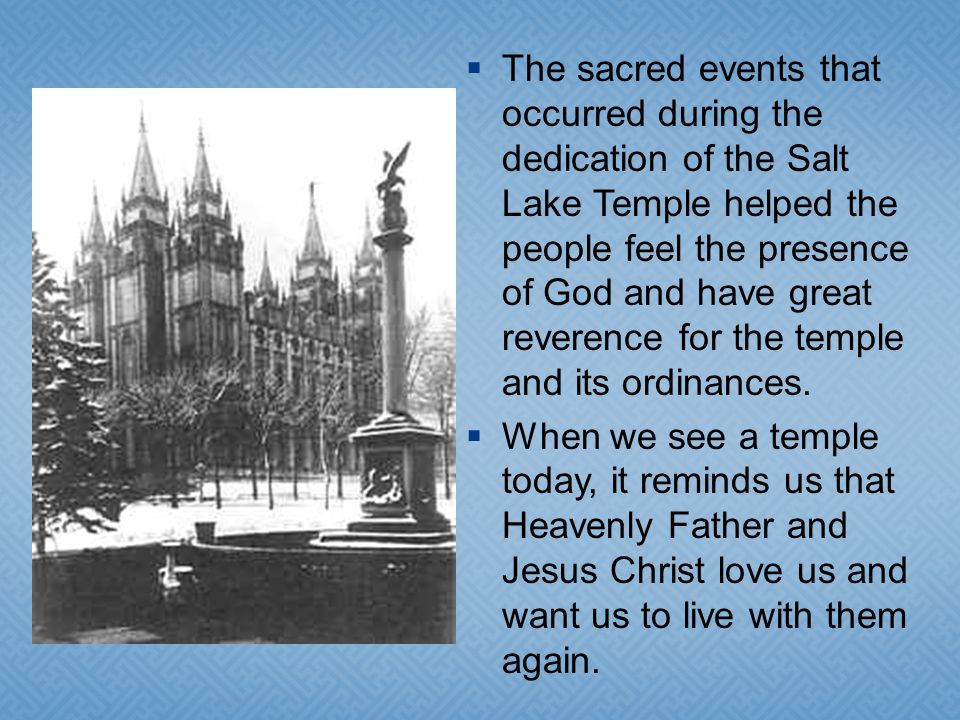 ▪ The sacred events that occurred during the dedication of the Salt Lake Temple helped the people feel the presence of God and have great reverence for the temple and its ordinances.

▪ When we see a temple today, it reminds us that Heavenly Father and Jesus Christ love us and want us to live with them again.